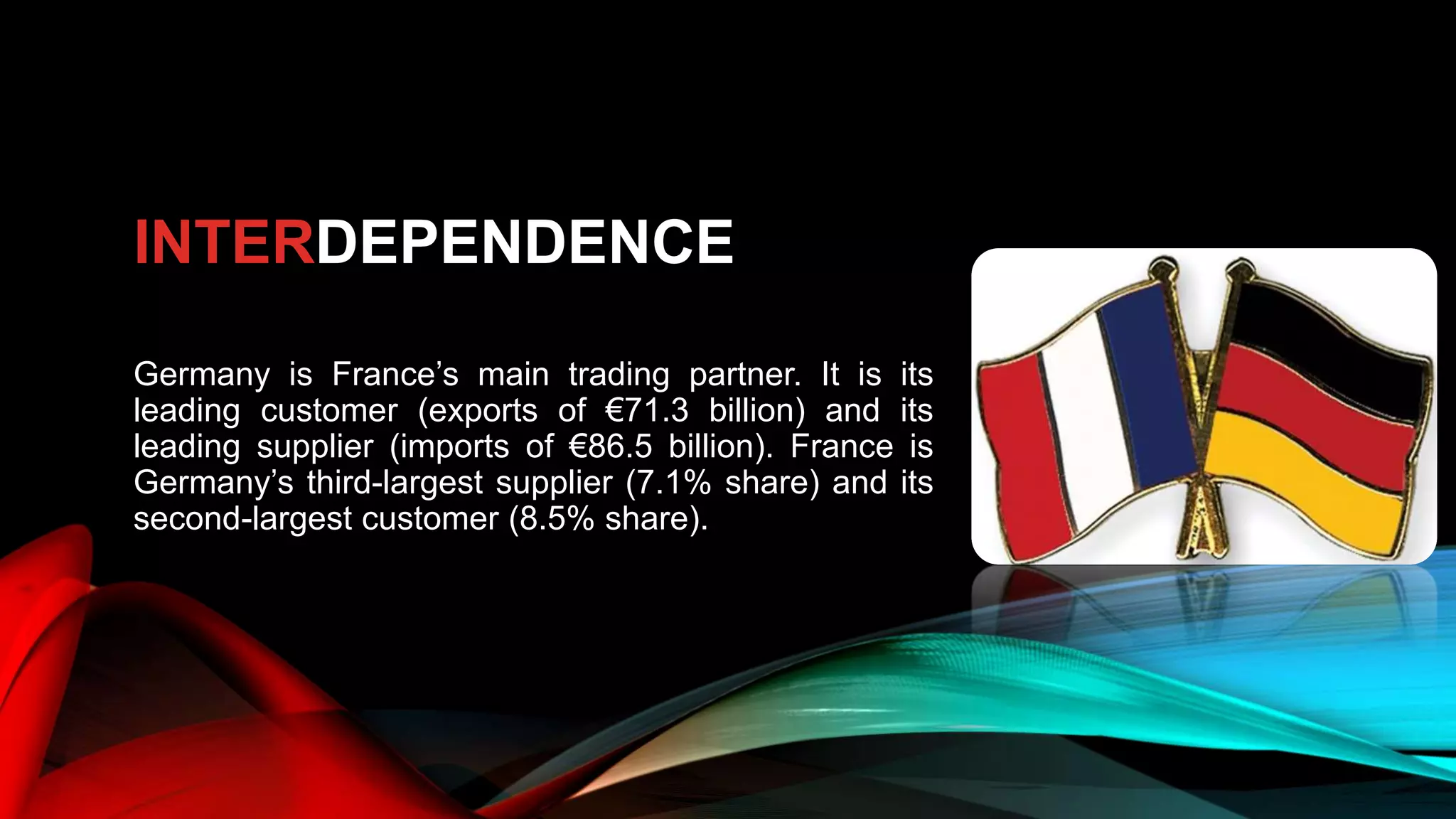 INTERDEPENDENCE

Germany is France’s main trading partner. It is its leading customer (exports of €71.3 billion) and its leading supplier (imports of €86.5 billion). France is Germany’s third-largest supplier (7.1% share) and its second-largest customer (8.5% share).